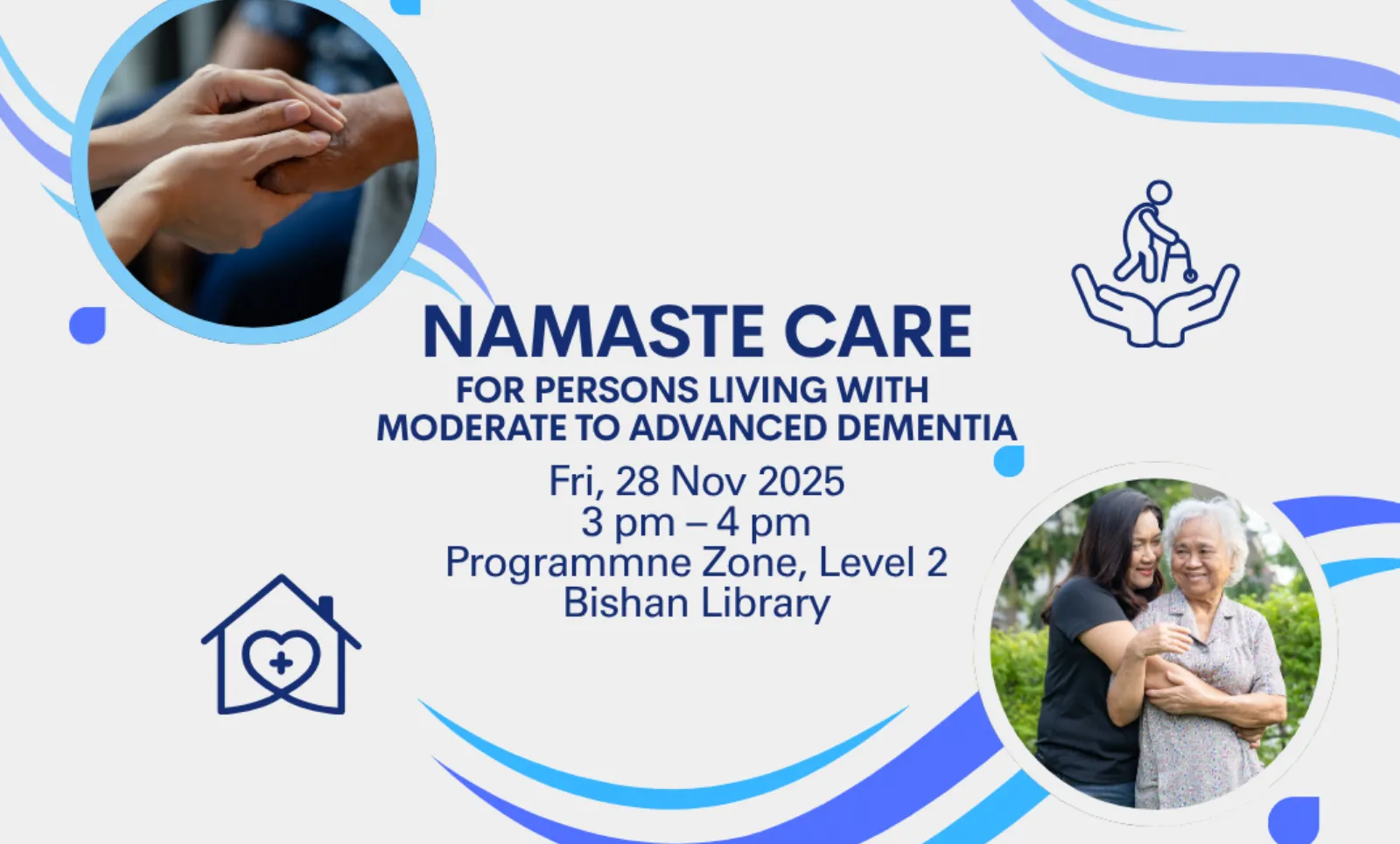 NAMASTE CARE
FOR PERSONS LIVING WITH MODERATE TO ADVANCED DEMENTIA

Fri, 28 Nov 2025
3 pm – 4 pm
Programmne Zone, Level 2
Bishan Library